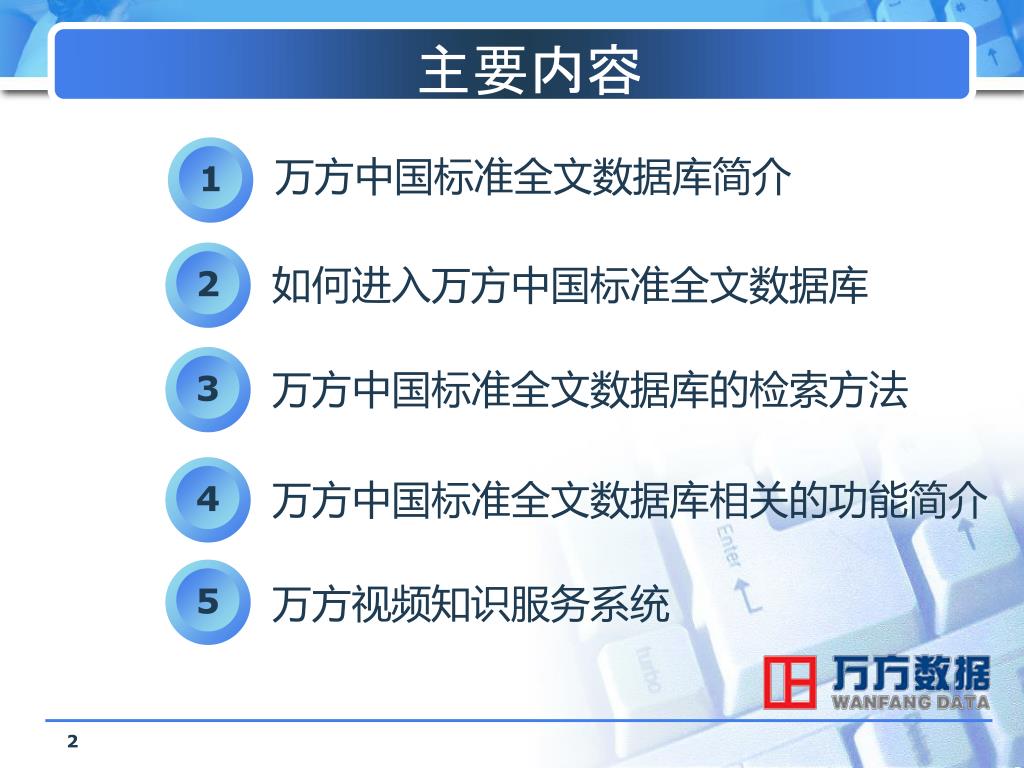 主要内容

1 万方中国标准全文数据库简介

2 如何进入万方中国标准全文数据库

3 万方中国标准全文数据库的检索方法

4 万方中国标准全文数据库相关的功能简介

5 万方视频知识服务系统

Enter

turbo

万方数据
WANFANG DATA

2